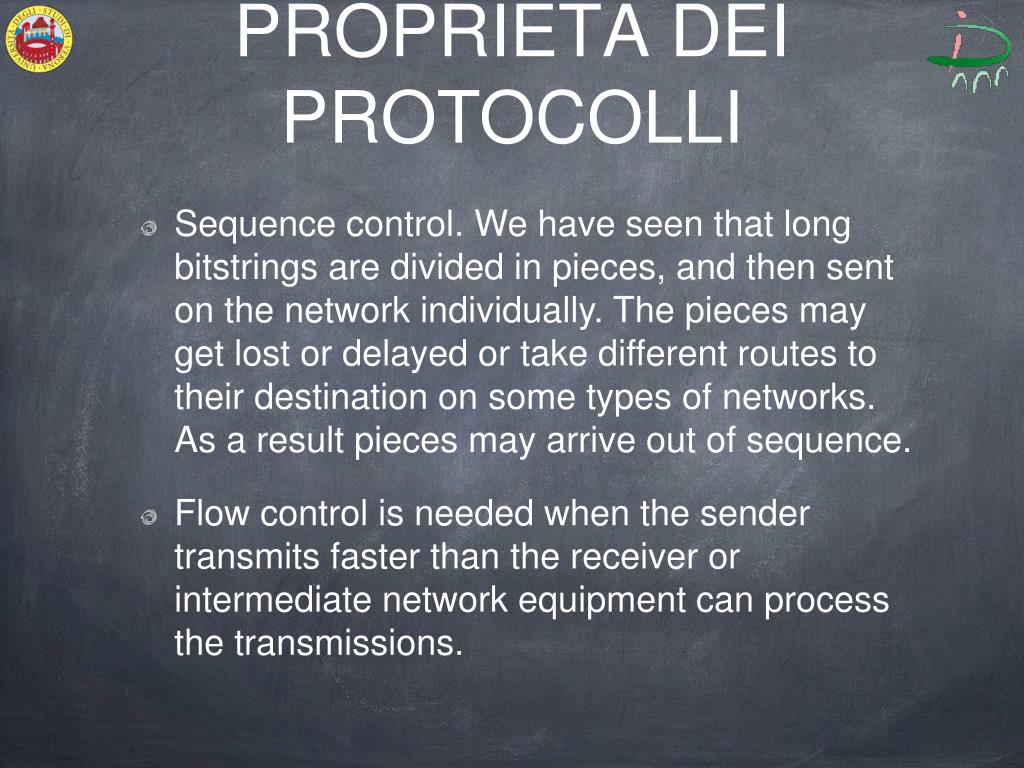 PROPRIETA DEI PROTOCOLLI

Sequence control. We have seen that long bitstrings are divided in pieces, and then sent on the network individually. The pieces may get lost or delayed or take different routes to their destination on some types of networks. As a result pieces may arrive out of sequence.

Flow control is needed when the sender transmits faster than the receiver or intermediate network equipment can process the transmissions.